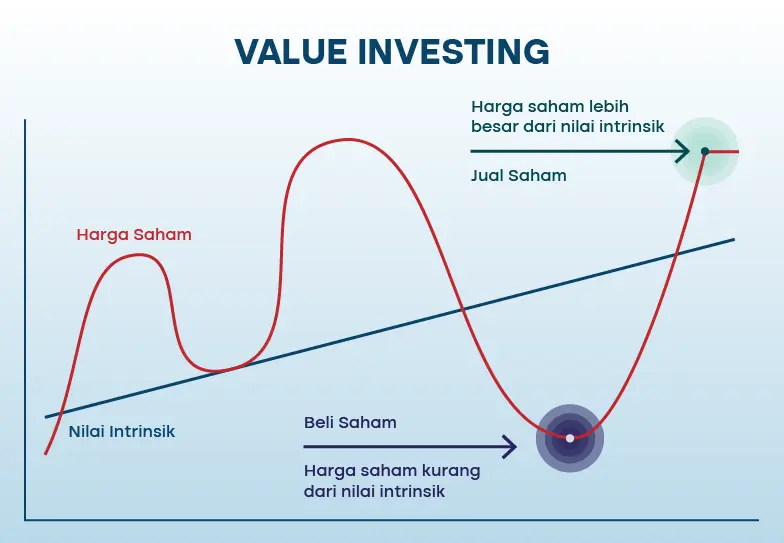 VALUE INVESTING

Harga saham lebih besar dari nilai intrinsik

Jual Saham

Harga Saham

Nilai Intrinsik

Beli Saham

Harga saham kurang dari nilai intrinsik